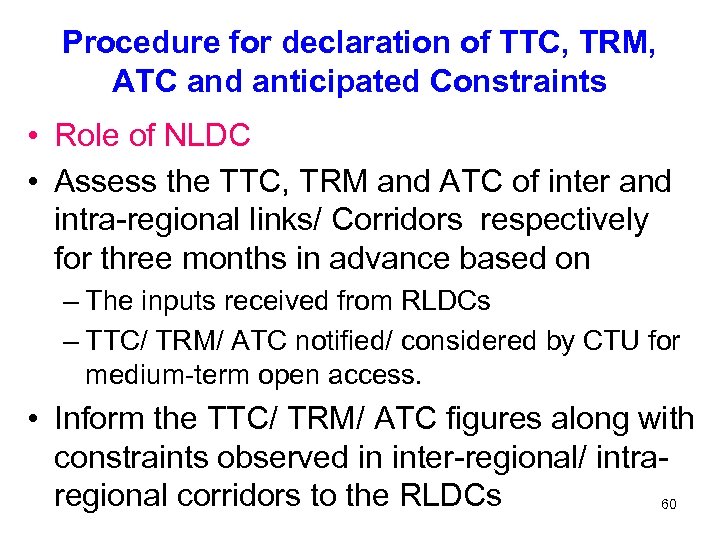 Procedure for declaration of TTC, TRM, ATC and anticipated Constraints

• Role of NLDC
• Assess the TTC, TRM and ATC of inter and intra-regional links/ Corridors respectively for three months in advance based on
– The inputs received from RLDCs
– TTC/ TRM/ ATC notified/ considered by CTU for medium-term open access.
• Inform the TTC/ TRM/ ATC figures along with constraints observed in inter-regional/ intra-regional corridors to the RLDCs

60